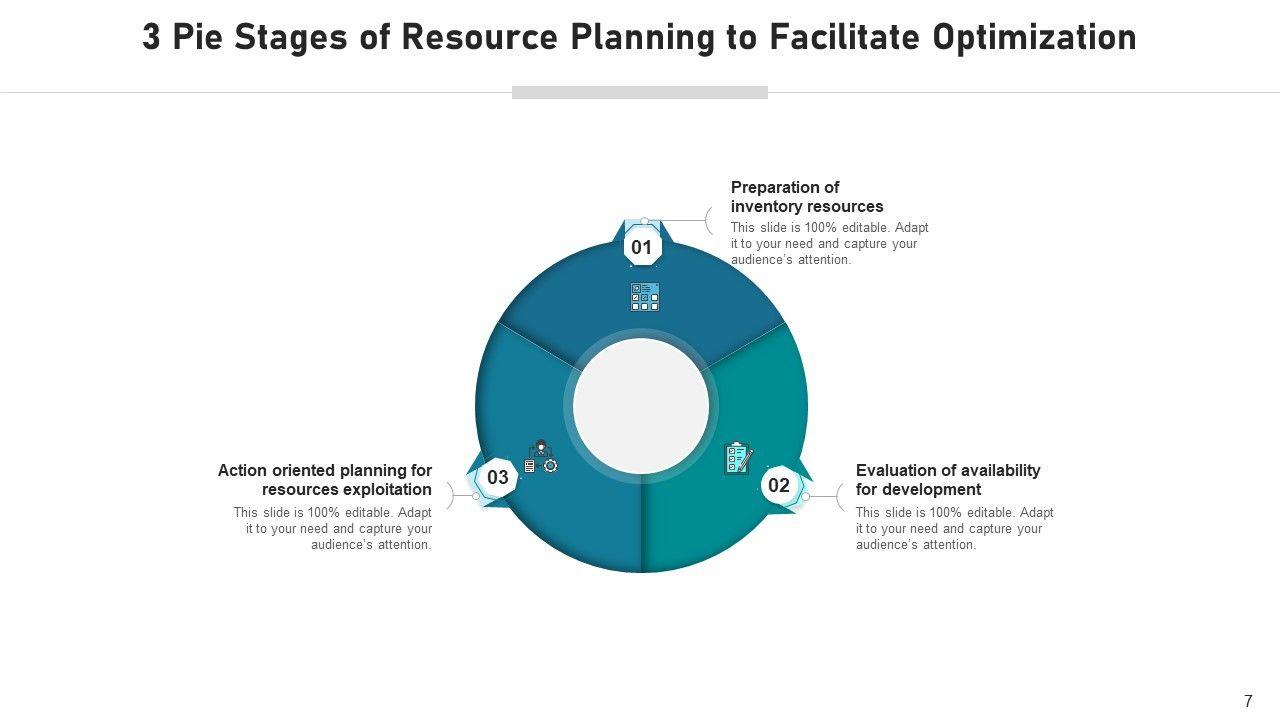 3 Pie Stages of Resource Planning to Facilitate Optimization

01

Preparation of inventory resources

This slide is 100% editable. Adapt it to your need and capture your audience's attention.

02

Evaluation of availability for development

This slide is 100% editable. Adapt it to your need and capture your audience's attention.

03

Action oriented planning for resources exploitation

This slide is 100% editable. Adapt it to your need and capture your audience's attention.

7